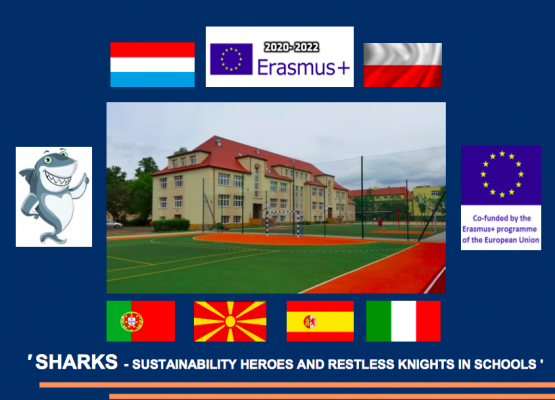 2020-2022
Erasmus+

Co-funded by the Erasmus+ programme of the European Union

' SHARKS - SUSTAINABILITY HEROES AND RESTLESS KNIGHTS IN SCHOOLS '